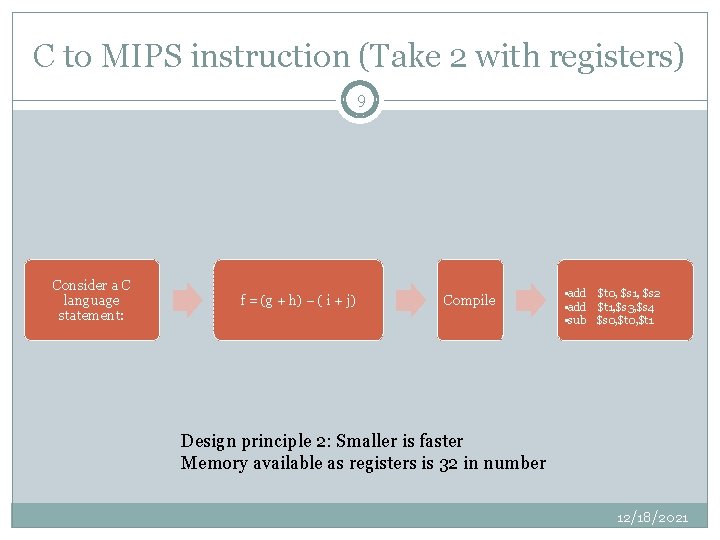 C to MIPS instruction (Take 2 with registers)

9

Consider a C language statement:

f = (g + h) – ( i + j)

Compile

▪add $t0, $s1, $s2
▪add $t1,$s3,$s4
▪sub $s0,$t0,$t1

Design principle 2: Smaller is faster
Memory available as registers is 32 in number

12/18/2021